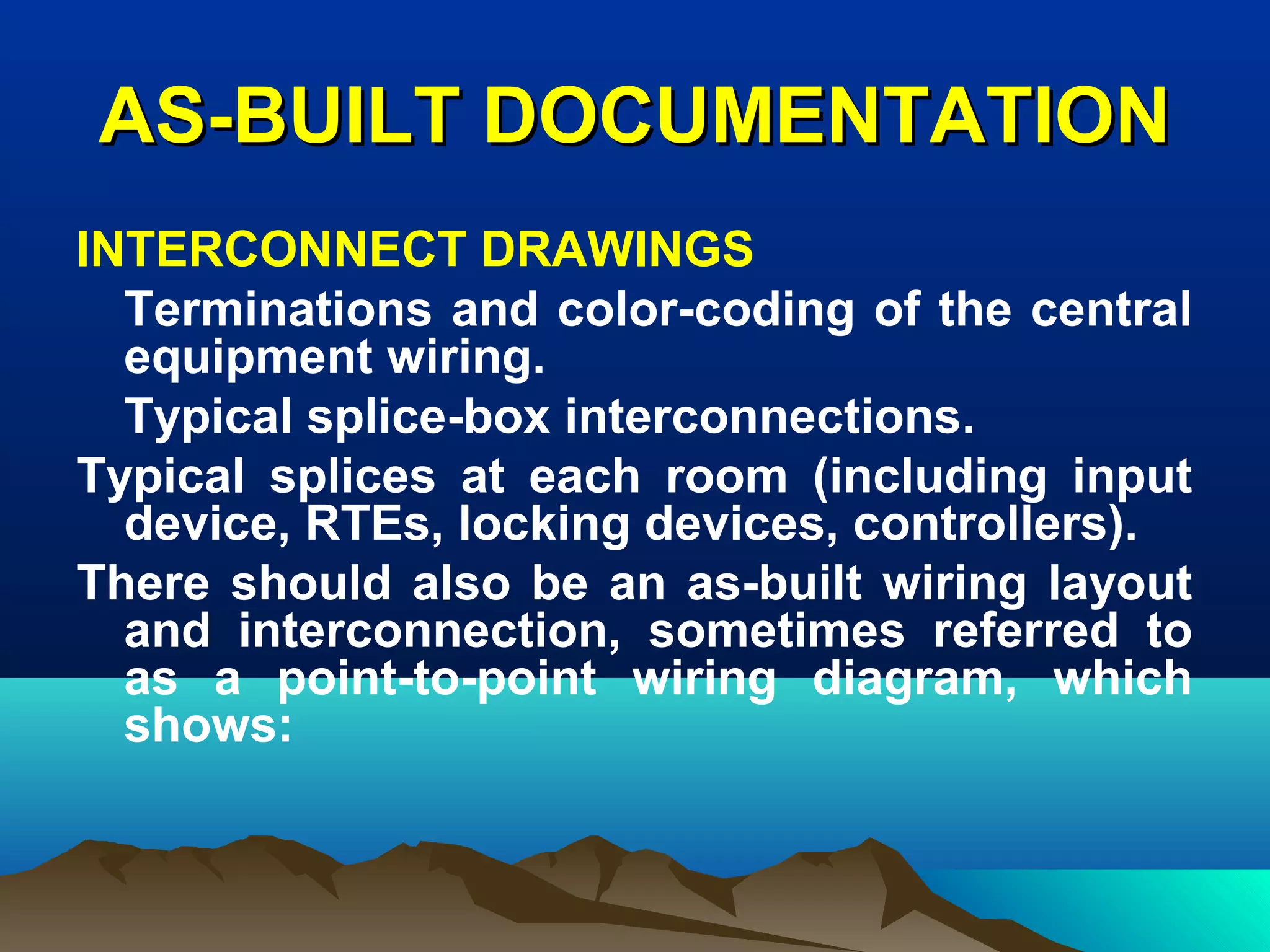 AS-BUILT DOCUMENTATION

INTERCONNECT DRAWINGS

Terminations and color-coding of the central equipment wiring.

Typical splice-box interconnections.

Typical splices at each room (including input device, RTEs, locking devices, controllers).

There should also be an as-built wiring layout and interconnection, sometimes referred to as a point-to-point wiring diagram, which shows: